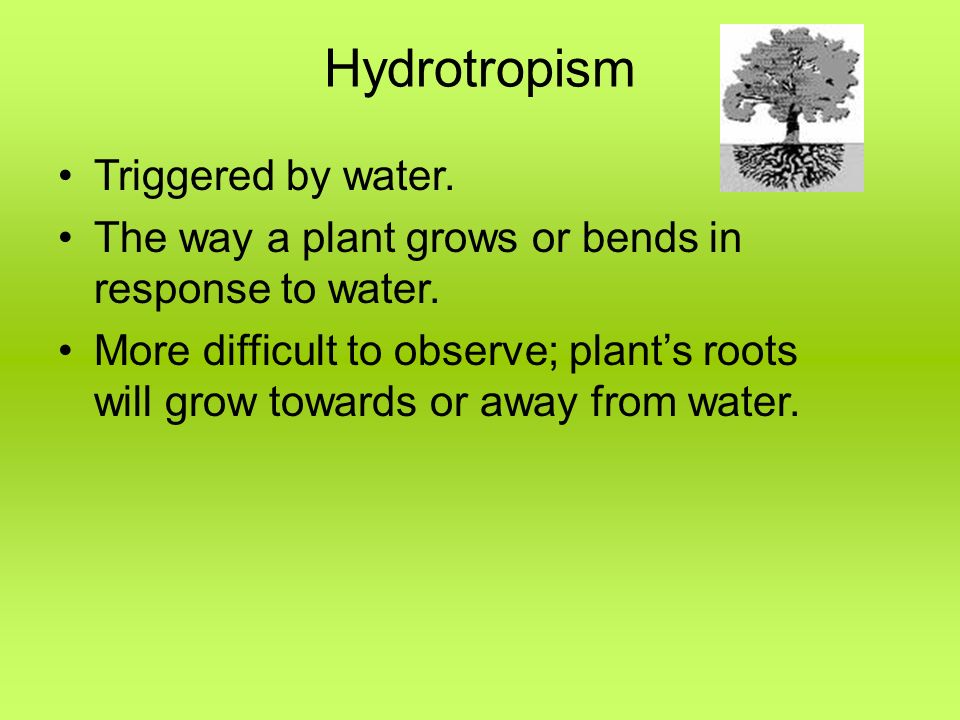 Hydrotropism

• Triggered by water.
• The way a plant grows or bends in response to water.
• More difficult to observe; plant’s roots will grow towards or away from water.